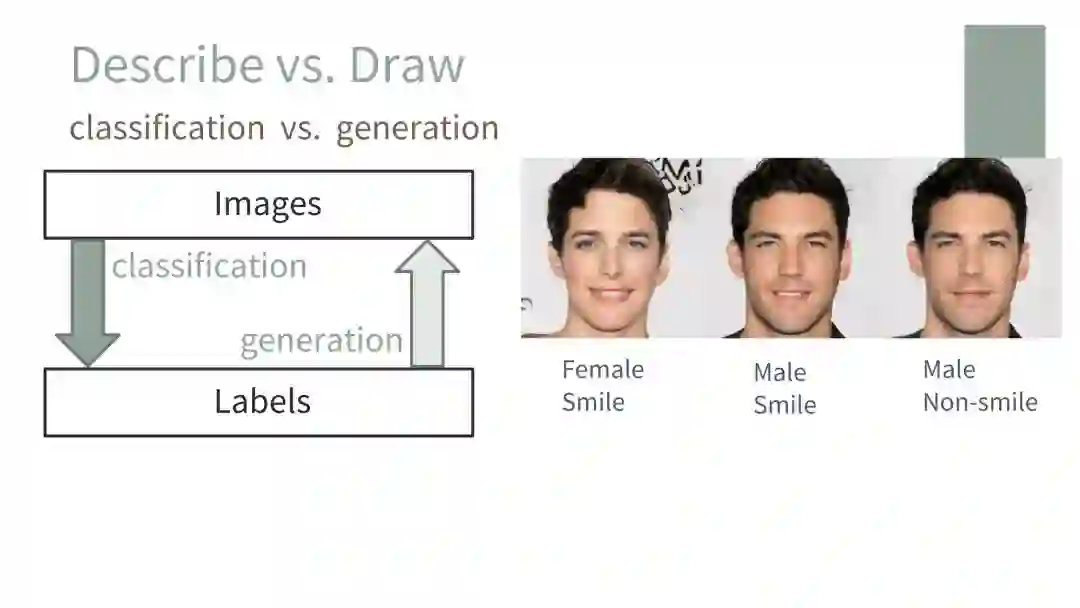 Describe vs. Draw

classification vs. generation

Images

classification

generation

Labels

Female
Smile

Male
Smile

Male
Non-smile